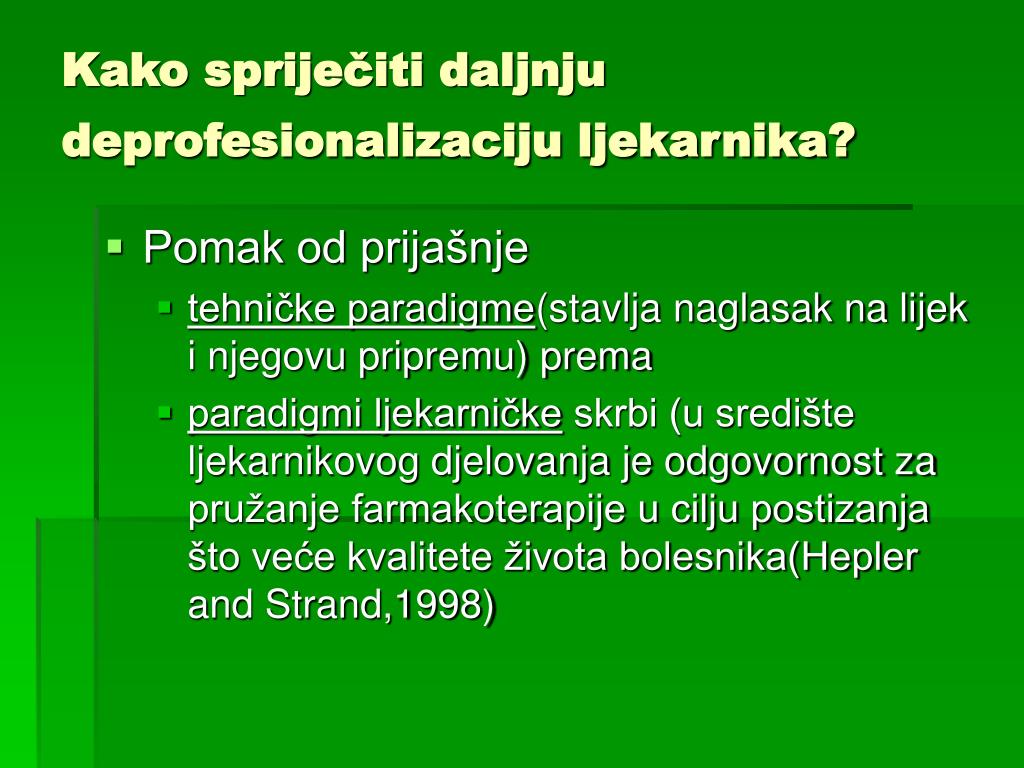 Kako spriječiti daljnju deprofesionalizaciju ljekarnika?

Pomak od prijašnje

tehničke paradigme(stavlja naglasak na lijek i njegovu pripremu) prema

paradigmi ljekarničke skrbi (u središte ljekarnikovog djelovanja je odgovornost za pružanje farmakoterapije u cilju postizanja što veće kvalitete života bolesnika(Hepler and Strand,1998)